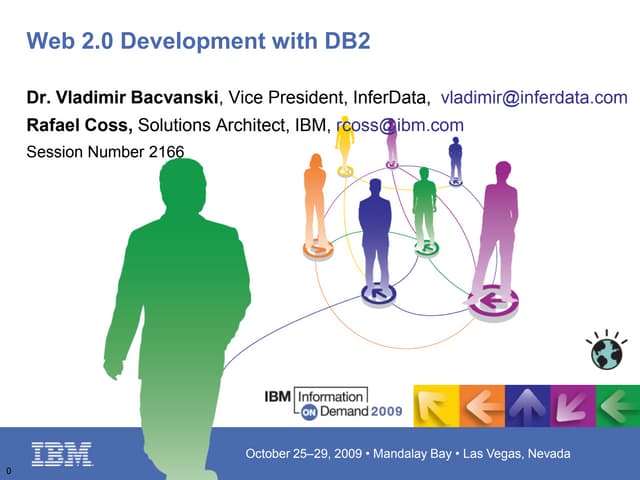 Web 2.0 Development with DB2

Dr. Vladimir Bacvanski, Vice President, InferData, vladimir@inferdata.com
Rafael Coss, Solutions Architect, IBM, rcoss@ibm.com
Session Number 2166

IBM Information ON Demand 2009

IBM

October 25–29, 2009 • Mandalay Bay • Las Vegas, Nevada

0